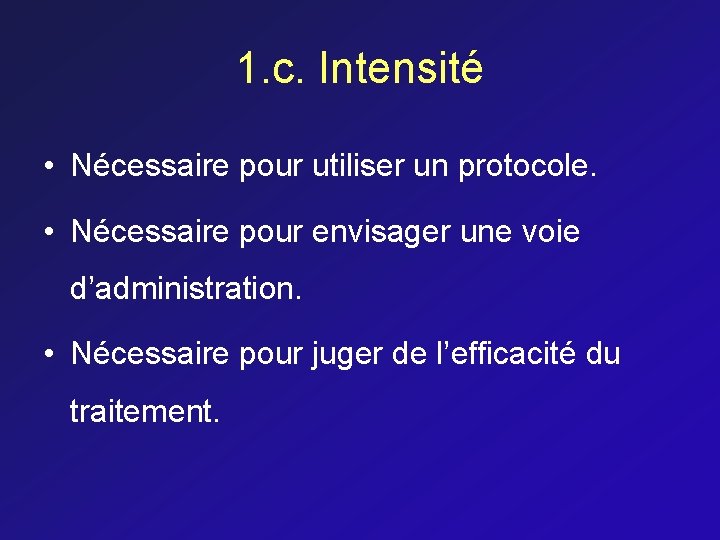 1.c. Intensité

• Nécessaire pour utiliser un protocole.

• Nécessaire pour envisager une voie d’administration.

• Nécessaire pour juger de l’efficacité du traitement.